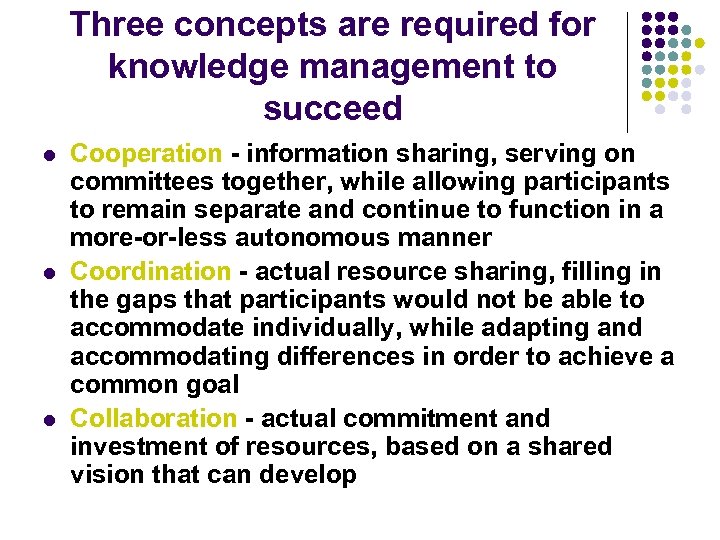 Three concepts are required for knowledge management to succeed

- Cooperation - information sharing, serving on committees together, while allowing participants to remain separate and continue to function in a more-or-less autonomous manner
- Coordination - actual resource sharing, filling in the gaps that participants would not be able to accommodate individually, while adapting and accommodating differences in order to achieve a common goal
- Collaboration - actual commitment and investment of resources, based on a shared vision that can develop